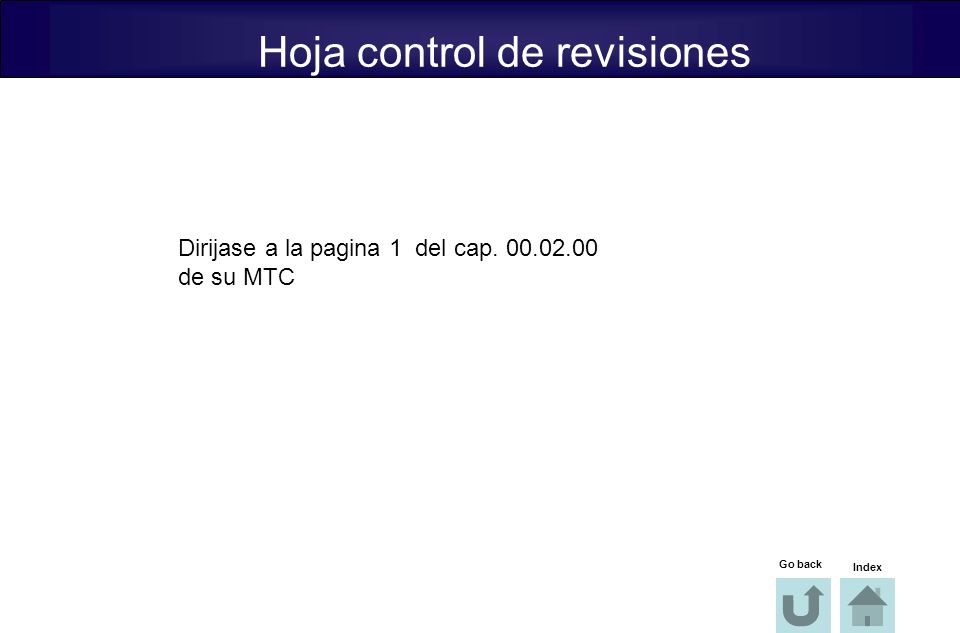 Hoja control de revisiones

Dirijase a la pagina 1 del cap. 00.02.00 de su MTC

Go back

Index